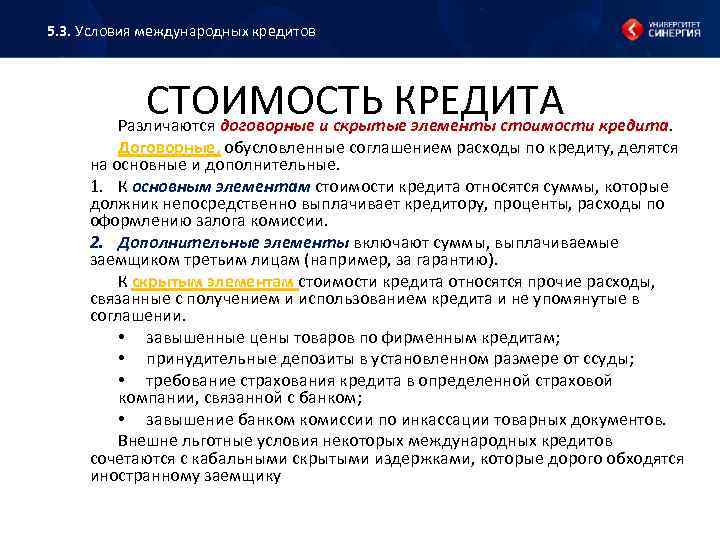 5.3. Условия международных кредитов

УНИВЕРСИТЕТ СИНЕРГИЯ

СТОИМОСТЬ КРЕДИТА

Различаются договорные и скрытые элементы стоимости кредита.

Договорные, обусловленные соглашением расходы по кредиту, делятся на основные и дополнительные.

1. К основным элементам стоимости кредита относятся суммы, которые должник непосредственно выплачивает кредитору, проценты, расходы по оформлению залога комиссии.

2. Дополнительные элементы включают суммы, выплачиваемые заемщиком третьим лицам (например, за гарантию).

К скрытым элементам стоимости кредита относятся прочие расходы, связанные с получением и использованием кредита и не упомянутые в соглашении.

• завышенные цены товаров по фирменным кредитам;

• принудительные депозиты в установленном размере от ссуды;

• требование страхования кредита в определенной страховой компании, связанной с банком;

• завышение банком комиссии по инкассации товарных документов.

Внешне льготные условия некоторых международных кредитов сочетаются с кабальными скрытыми издержками, которые дорого обходятся иностранному заемщику